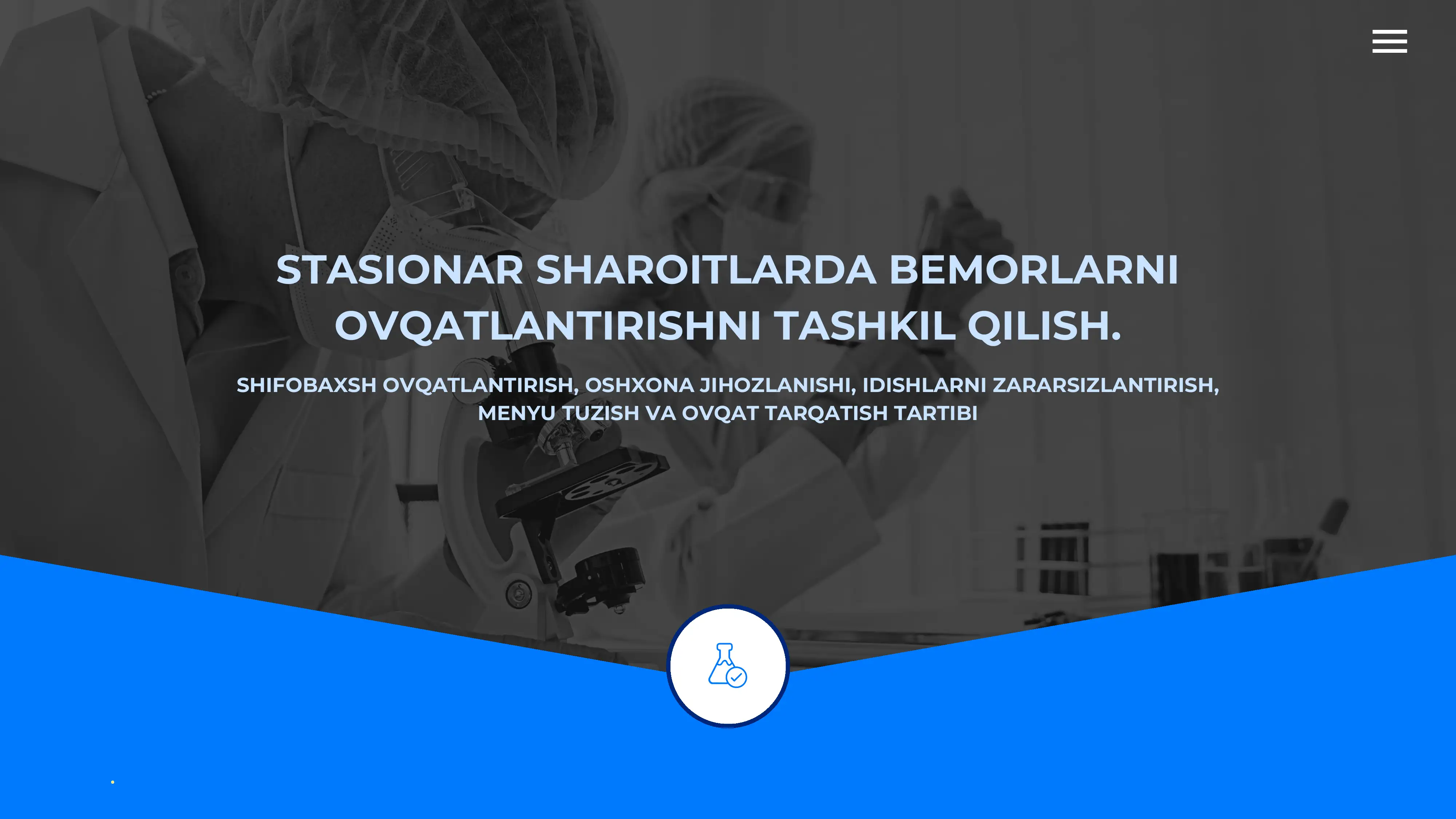 STASIONAR SHAROITLARDA BEMORLARNI OVQATLANTIRISHNI TASHKIL QILISH.

SHIFOBAXSH OVQATLANTIRISH, OSHXONA JIHOZLANISHI, IDISHLARNI ZARARSIZLANTIRISH, MENYU TUZISH VA OVQAT TARQATISH TARTIBI